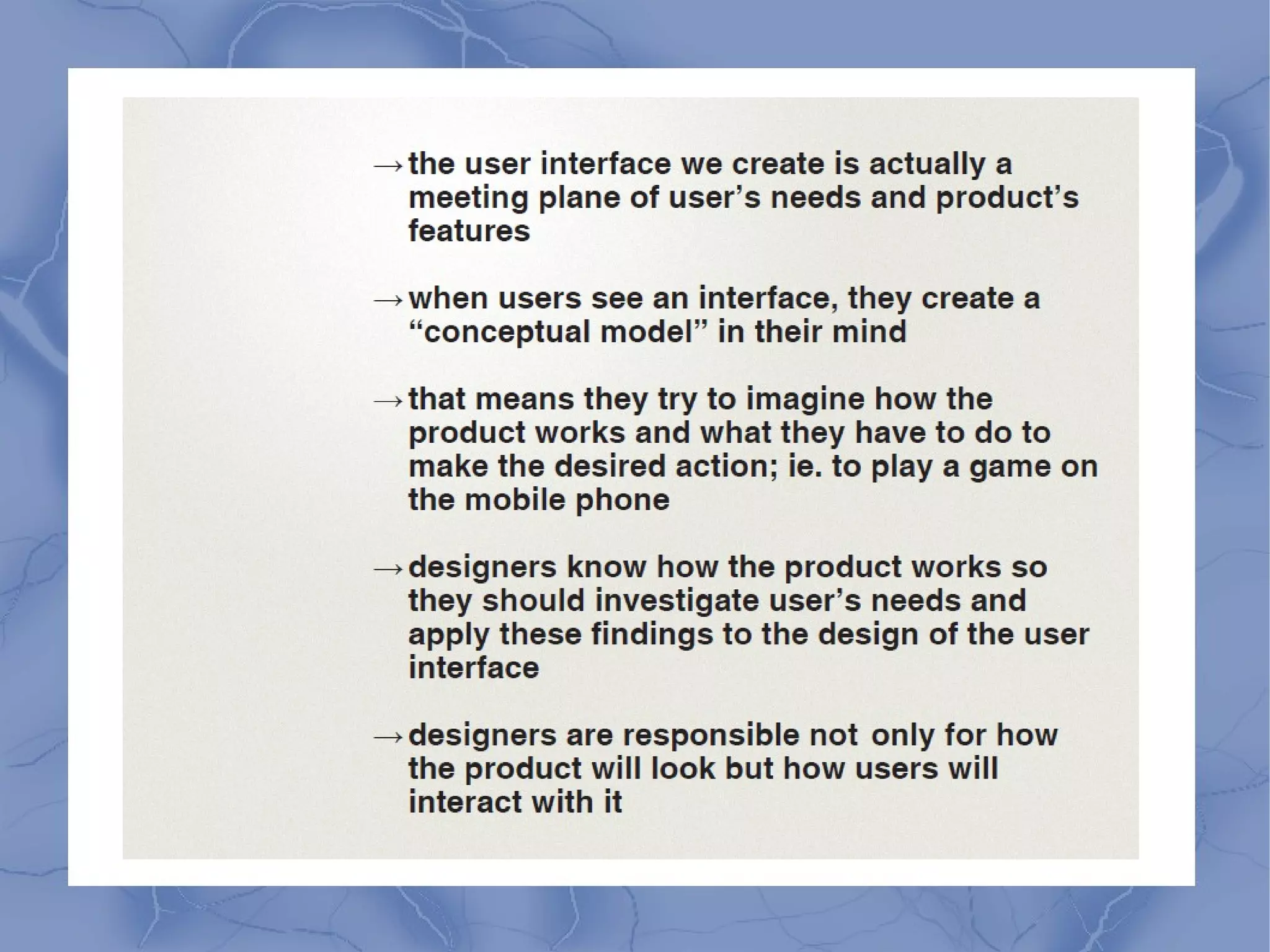 → the user interface we create is actually a meeting plane of user’s needs and product’s features

→ when users see an interface, they create a “conceptual model” in their mind

→ that means they try to imagine how the product works and what they have to do to make the desired action; ie. to play a game on the mobile phone

→ designers know how the product works so they should investigate user’s needs and apply these findings to the design of the user interface

→ designers are responsible not only for how the product will look but how users will interact with it